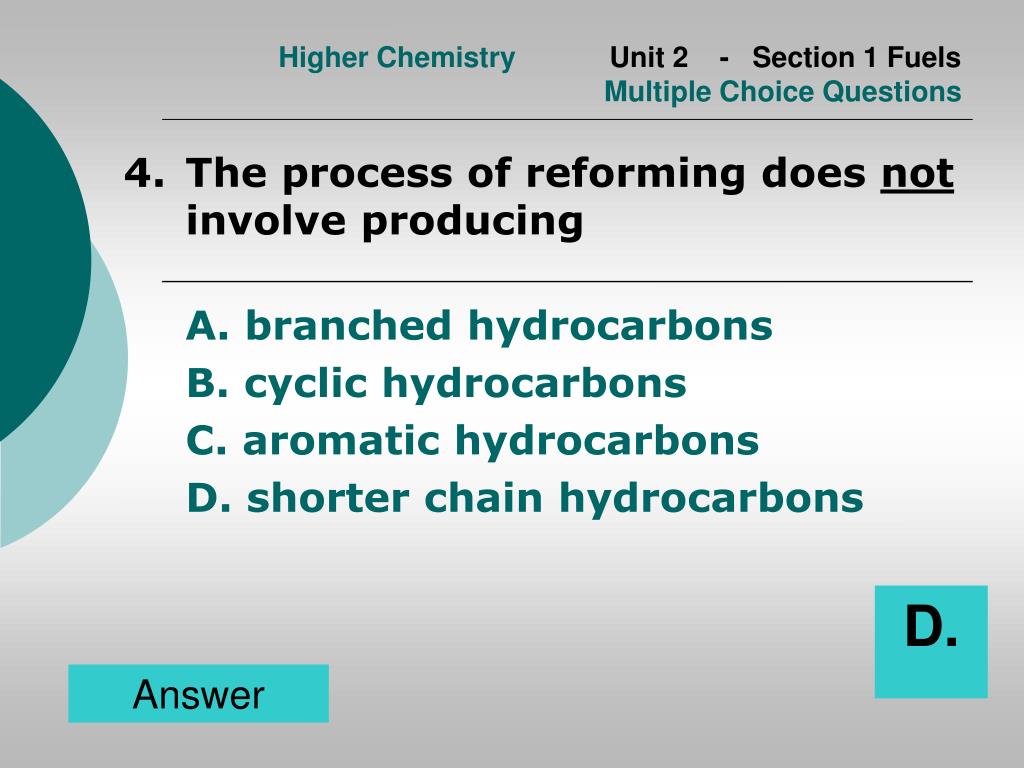 Higher Chemistry Unit 2 - Section 1 Fuels
Multiple Choice Questions

4. The process of reforming does not involve producing

A. branched hydrocarbons
B. cyclic hydrocarbons
C. aromatic hydrocarbons
D. shorter chain hydrocarbons

D.

Answer